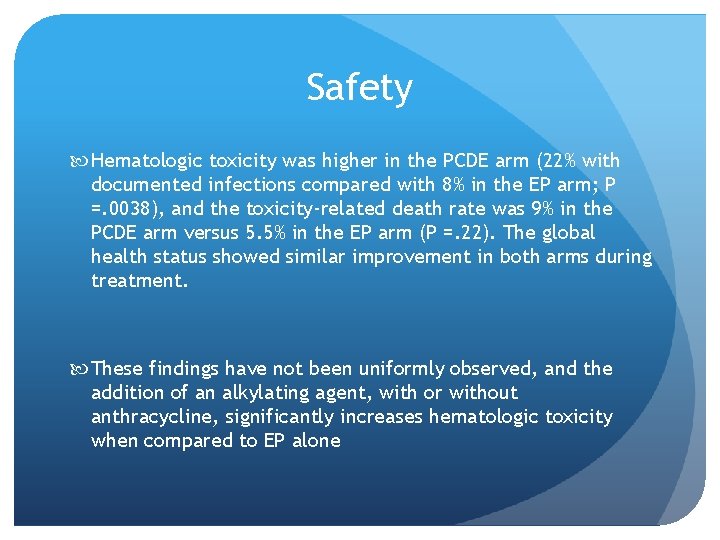 Safety

Hematologic toxicity was higher in the PCDE arm (22% with documented infections compared with 8% in the EP arm; P =.0038), and the toxicity-related death rate was 9% in the PCDE arm versus 5.5% in the EP arm (P =.22). The global health status showed similar improvement in both arms during treatment.

These findings have not been uniformly observed, and the addition of an alkylating agent, with or without anthracycline, significantly increases hematologic toxicity when compared to EP alone